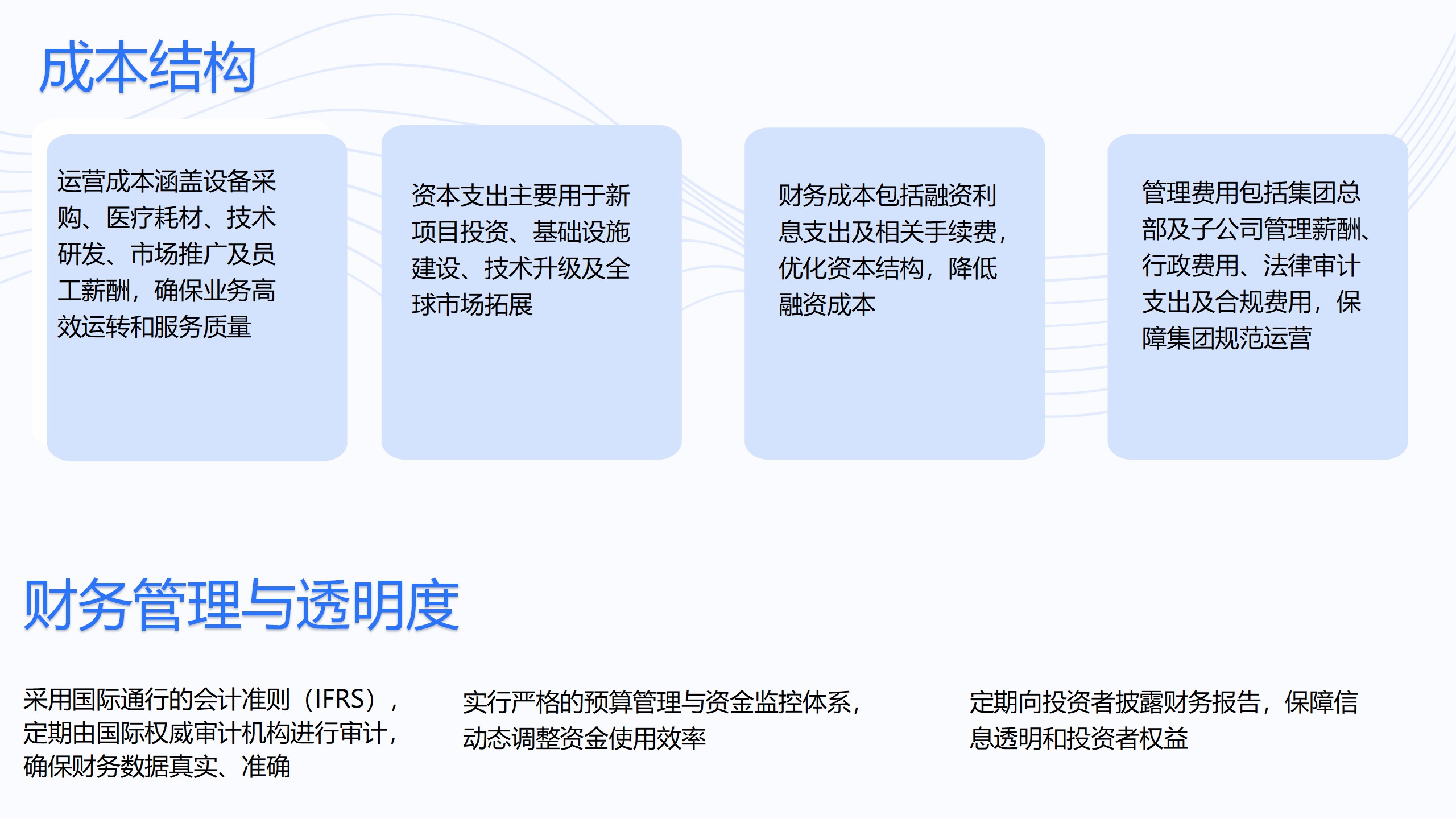 成本结构

运营成本涵盖设备采购、医疗耗材、技术研发、市场推广及员工薪酬，确保业务高效运转和服务质量

资本支出主要用于新项目投资、基础设施建设、技术升级及全球市场拓展

财务成本包括融资利息支出及相关手续费，优化资本结构，降低融资成本

管理费用包括集团总部及子公司管理薪酬、行政费用、法律审计支出及合规费用，保障集团规范运营

财务管理与透明度

采用国际通行的会计准则（IFRS），定期由国际权威审计机构进行审计，确保财务数据真实、准确

实行严格的预算管理与资金监控体系，动态调整资金使用效率

定期向投资者披露财务报告，保障信息透明和投资者权益